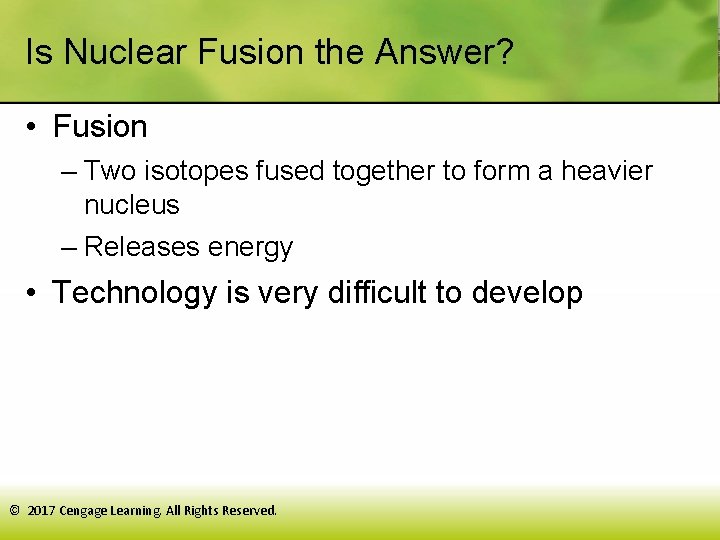 Is Nuclear Fusion the Answer?

• Fusion

– Two isotopes fused together to form a heavier nucleus

– Releases energy

• Technology is very difficult to develop

© 2017 Cengage Learning. All Rights Reserved.